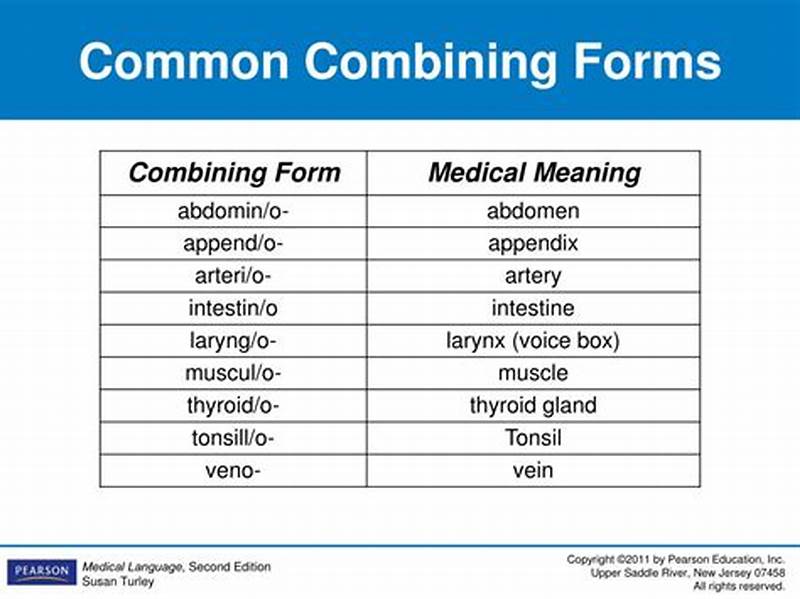 Common Combining Forms

| Combining Form | Medical Meaning |
|---|---|
| abdomin/o- | abdomen |
| append/o- | appendix |
| arteri/o- | artery |
| intestin/o | intestine |
| laryng/o- | larynx (voice box) |
| muscul/o- | muscle |
| thyroid/o- | thyroid gland |
| tonsill/o- | Tonsil |
| veno- | vein |

PEARSON

Medical Language, Second Edition
Susan Turley

Copyright ©2011 by Pearson Education, Inc.
Upper Saddle River, New Jersey 07458
All rights reserved.